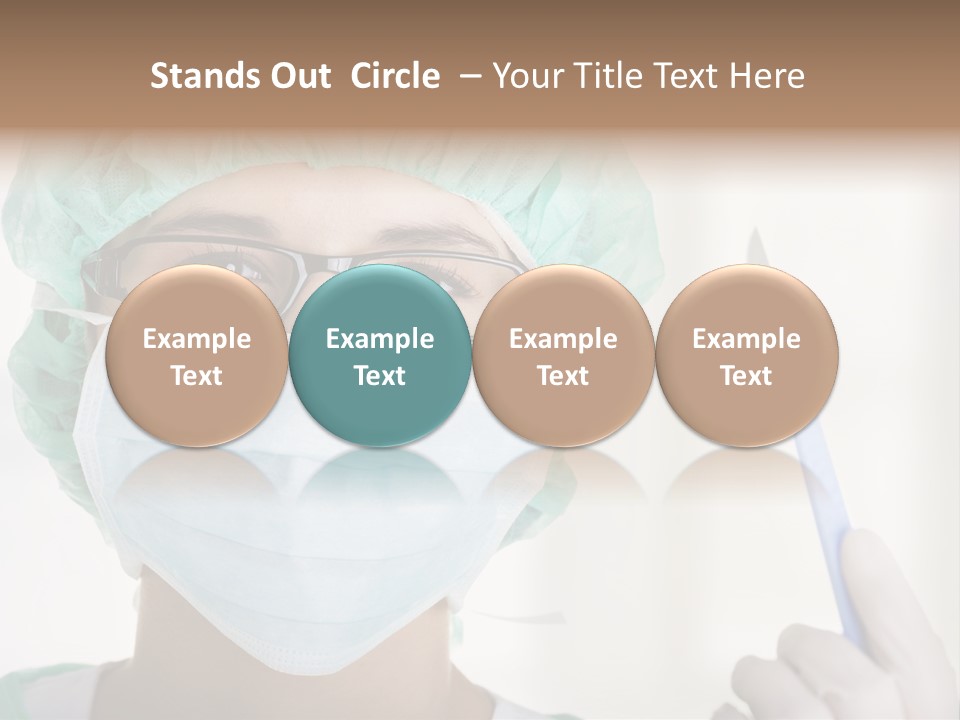 Stands Out Circle – Your Title Text Here

Example Text

Example Text

Example Text

Example Text